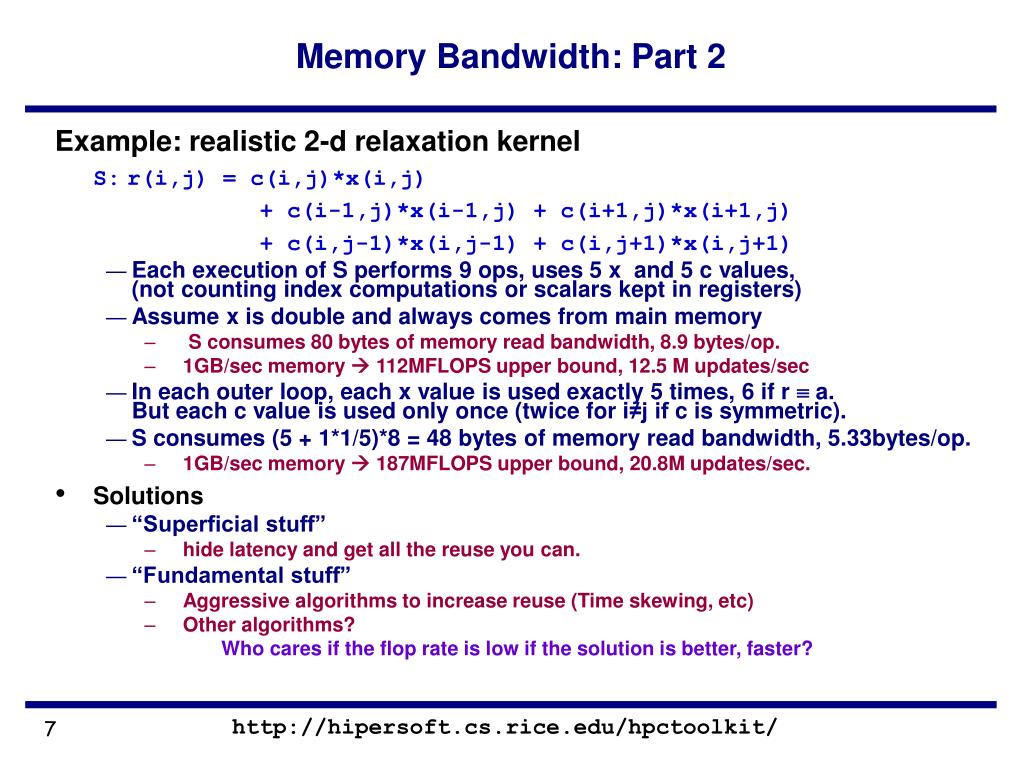 Memory Bandwidth: Part 2

Example: realistic 2-d relaxation kernel

S: r(i,j) = c(i,j)*x(i,j)
+ c(i-1,j)*x(i-1,j) + c(i+1,j)*x(i+1,j)
+ c(i,j-1)*x(i,j-1) + c(i,j+1)*x(i,j+1)

— Each execution of S performs 9 ops, uses 5 x and 5 c values, (not counting index computations or scalars kept in registers)

— Assume x is double and always comes from main memory

– S consumes 80 bytes of memory read bandwidth, 8.9 bytes/op.

– 1GB/sec memory → 112MFLOPS upper bound, 12.5 M updates/sec

— In each outer loop, each x value is used exactly 5 times, 6 if r ≡ a. But each c value is used only once (twice for i≠j if c is symmetric).

— S consumes (5 + 1*1/5)*8 = 48 bytes of memory read bandwidth, 5.33bytes/op.

– 1GB/sec memory → 187MFLOPS upper bound, 20.8M updates/sec.

• Solutions

— “Superficial stuff”

– hide latency and get all the reuse you can.

— “Fundamental stuff”

– Aggressive algorithms to increase reuse (Time skewing, etc)

– Other algorithms?

Who cares if the flop rate is low if the solution is better, faster?

7

http://hipersoft.cs.rice.edu/hpctoolkit/